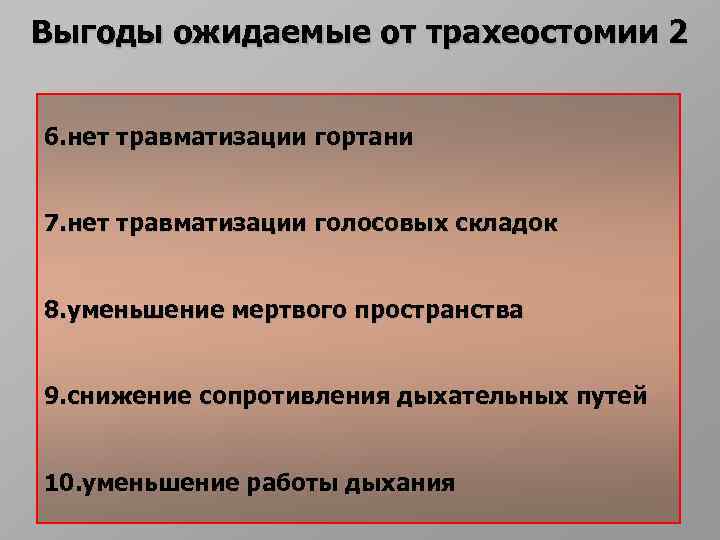 Выгоды ожидаемые от трахеостомии 2

6.нет травматизации гортани

7.нет травматизации голосовых складок

8.уменьшение мертвого пространства

9.снижение сопротивления дыхательных путей

10.уменьшение работы дыхания